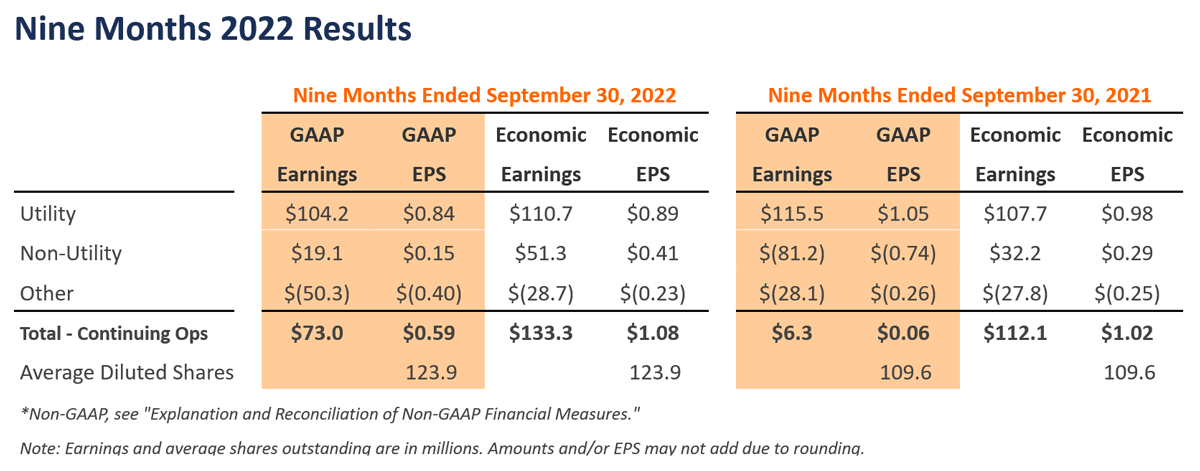 Nine Months 2022 Results

| | Nine Months Ended September 30, 2022 | | | | Nine Months Ended September 30, 2021 | | | |
|---|---|---|---|---|---|---|---|---|
| | GAAP Earnings | GAAP EPS | Economic Earnings | Economic EPS | GAAP Earnings | GAAP EPS | Economic Earnings | Economic EPS |
| Utility | \$104.2 | \$0.84 | \$110.7 | \$0.89 | \$115.5 | \$1.05 | \$107.7 | \$0.98 |
| Non-Utility | \$19.1 | \$0.15 | \$51.3 | \$0.41 | \$(81.2) | \$(0.74) | \$32.2 | \$0.29 |
| Other | \$(50.3) | \$(0.40) | \$(28.7) | \$(0.23) | \$(28.1) | \$(0.26) | \$(27.8) | \$(0.25) |
| Total - Continuing Ops | \$73.0 | \$0.59 | \$133.3 | \$1.08 | \$6.3 | \$0.06 | \$112.1 | \$1.02 |
| Average Diluted Shares | | 123.9 | | 123.9 | | 109.6 | | 109.6 |

*Non-GAAP, see "Explanation and Reconciliation of Non-GAAP Financial Measures."

Note: Earnings and average shares outstanding are in millions. Amounts and/or EPS may not add due to rounding.